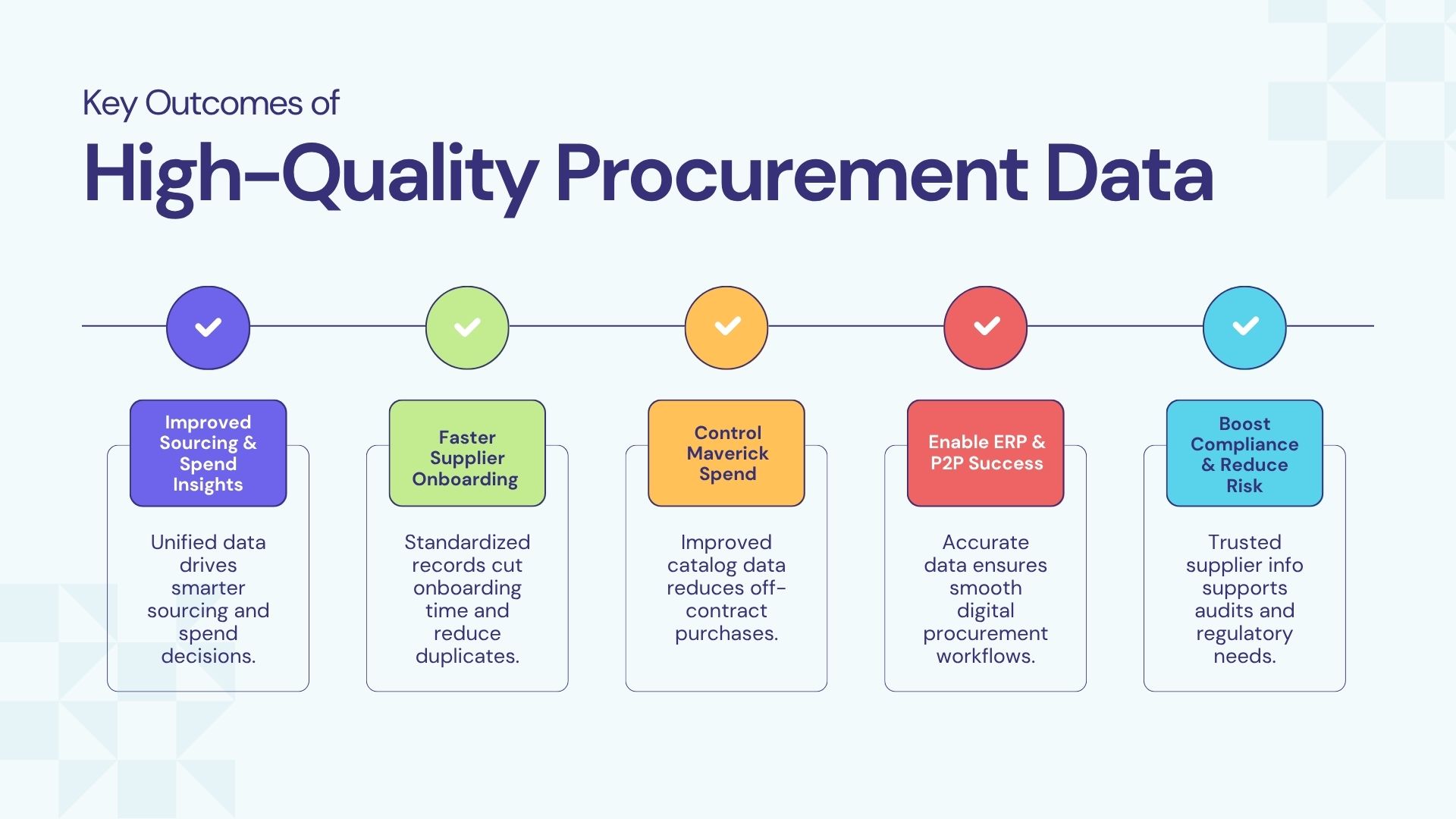 Key Outcomes of
High-Quality Procurement Data

Improved Sourcing & Spend Insights

Unified data drives smarter sourcing and spend decisions.

Faster Supplier Onboarding

Standardized records cut onboarding time and reduce duplicates.

Control Maverick Spend

Improved catalog data reduces off-contract purchases.

Enable ERP & P2P Success

Accurate data ensures smooth digital procurement workflows.

Boost Compliance & Reduce Risk

Trusted supplier info supports audits and regulatory needs.